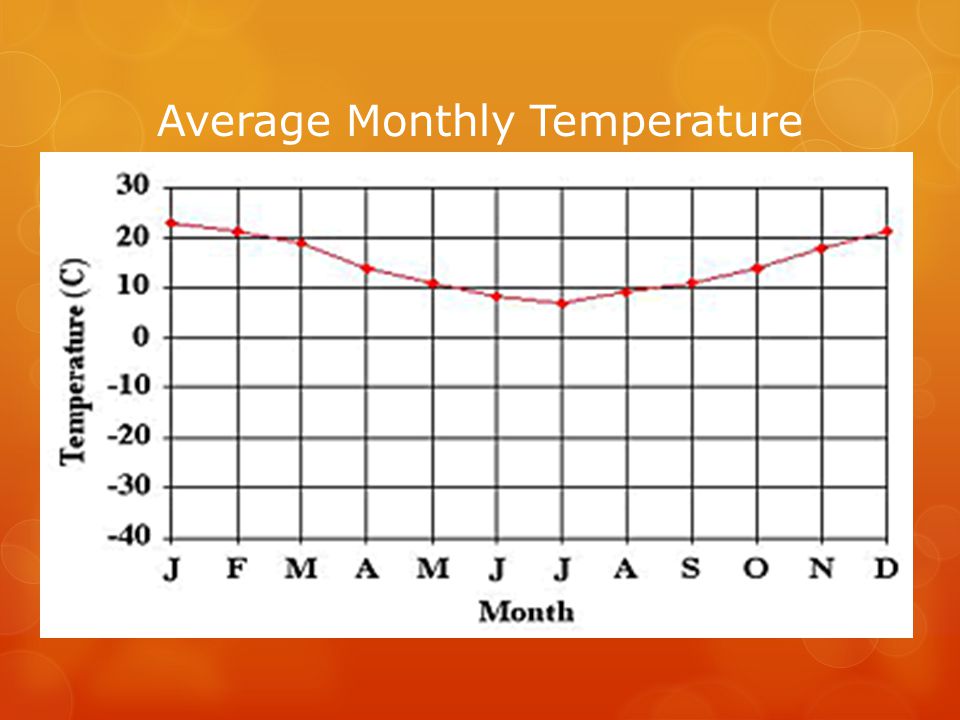 Average Monthly Temperature

Temperature (C)

30
20
10
0
-10
-20
-30
-40

J F M A M J J A S O N D

Month